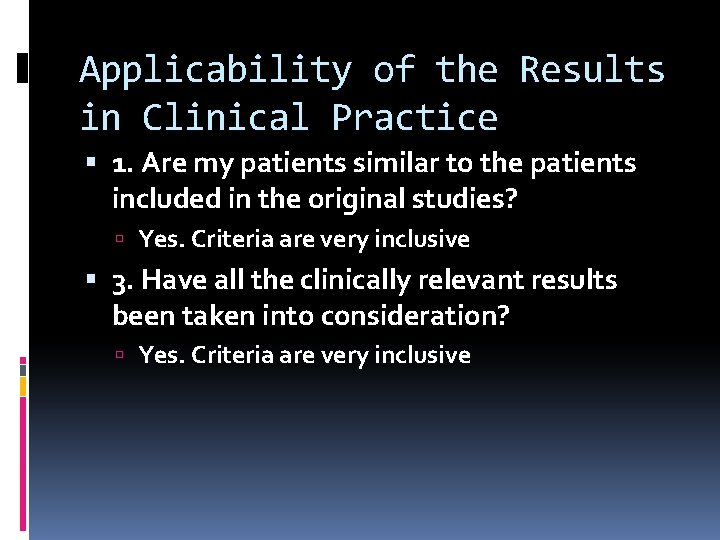 Applicability of the Results in Clinical Practice

1. Are my patients similar to the patients included in the original studies?

Yes. Criteria are very inclusive

3. Have all the clinically relevant results been taken into consideration?

Yes. Criteria are very inclusive